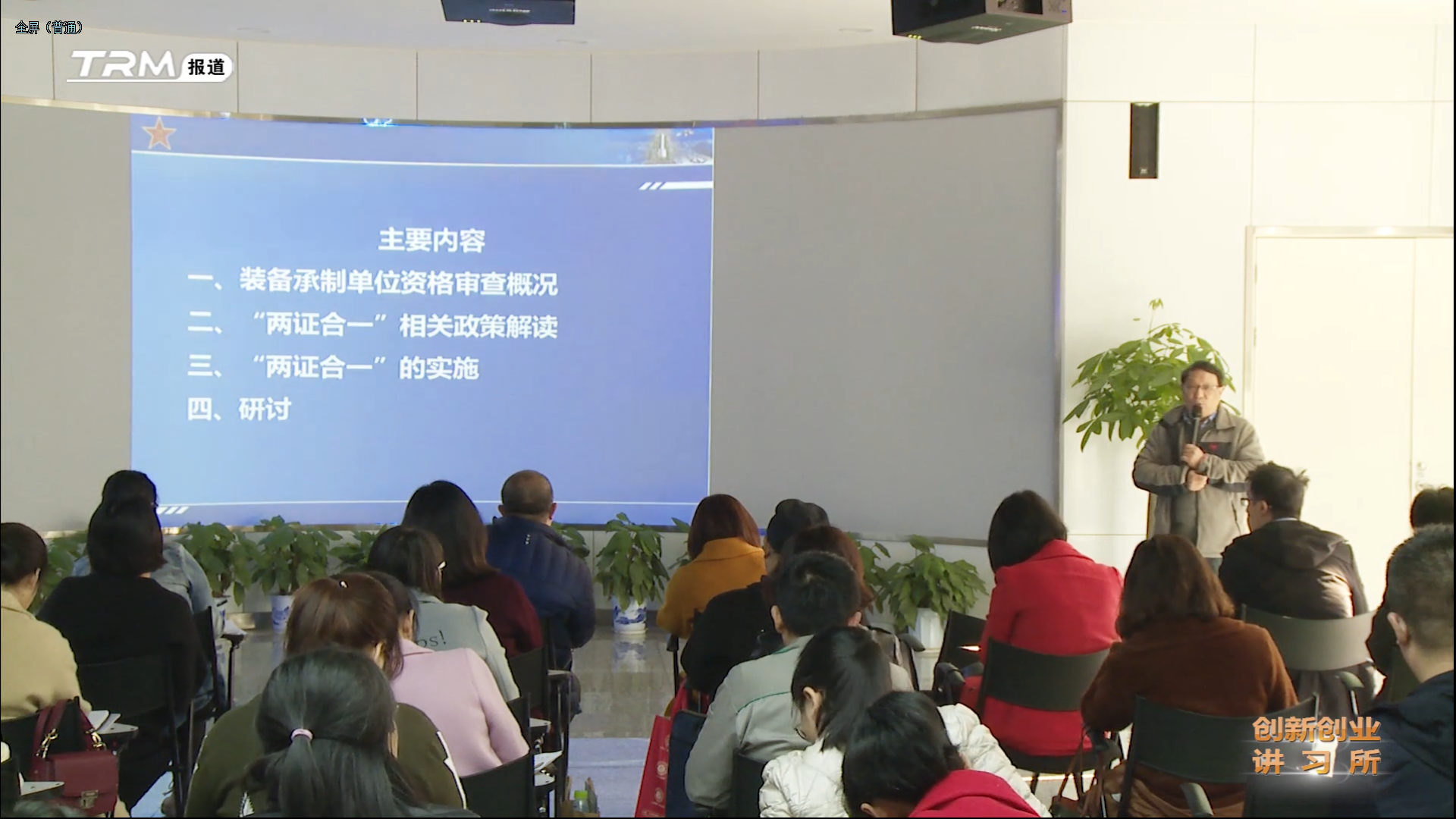 全屏（普通）

TRM 报道

主要内容
一、装备承制单位资格审查概况
二、“两证合一”相关政策解读
三、“两证合一”的实施
四、研讨

创新创业
讲习所